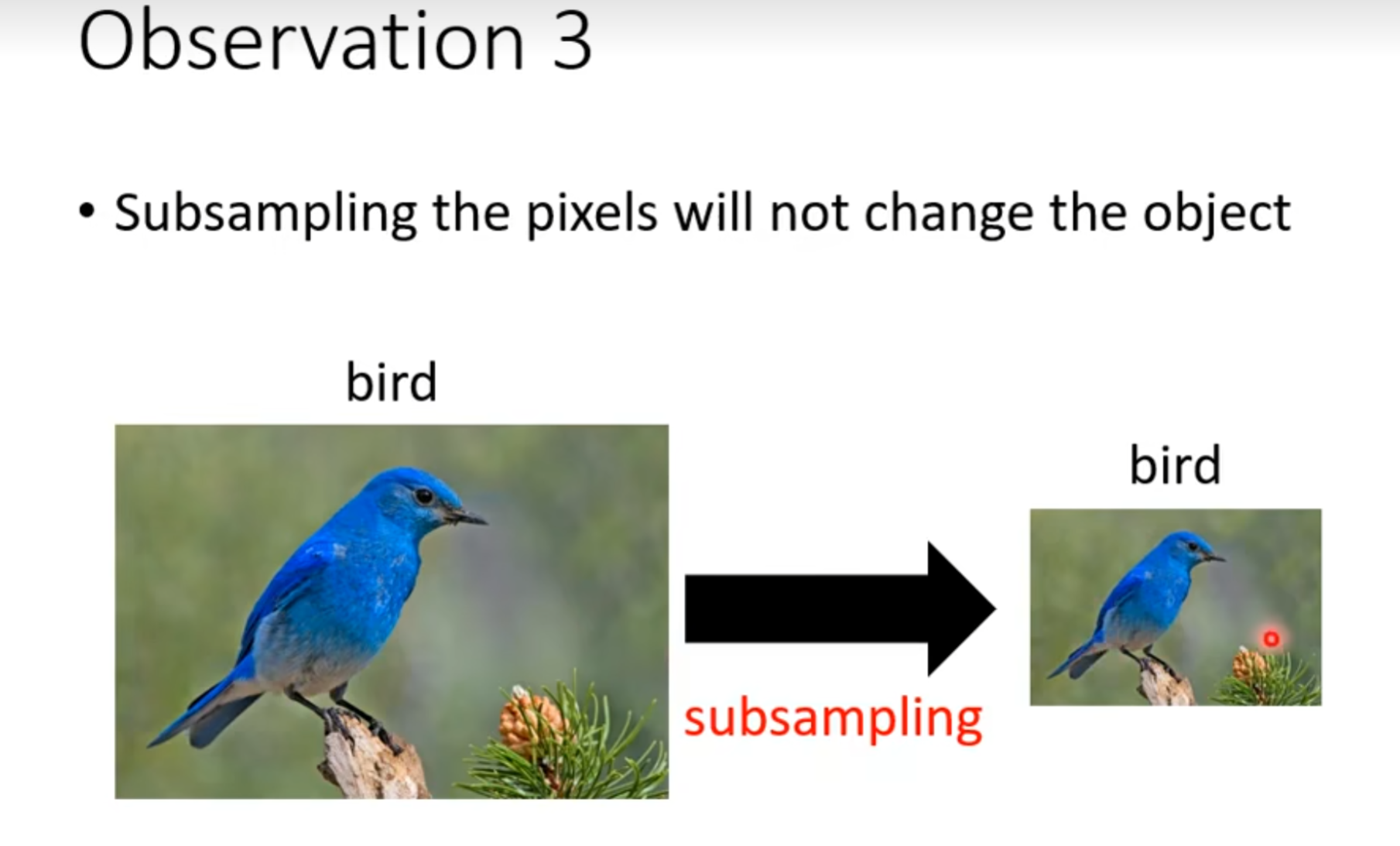 Observation 3

• Subsampling the pixels will not change the object

bird

subsampling

bird